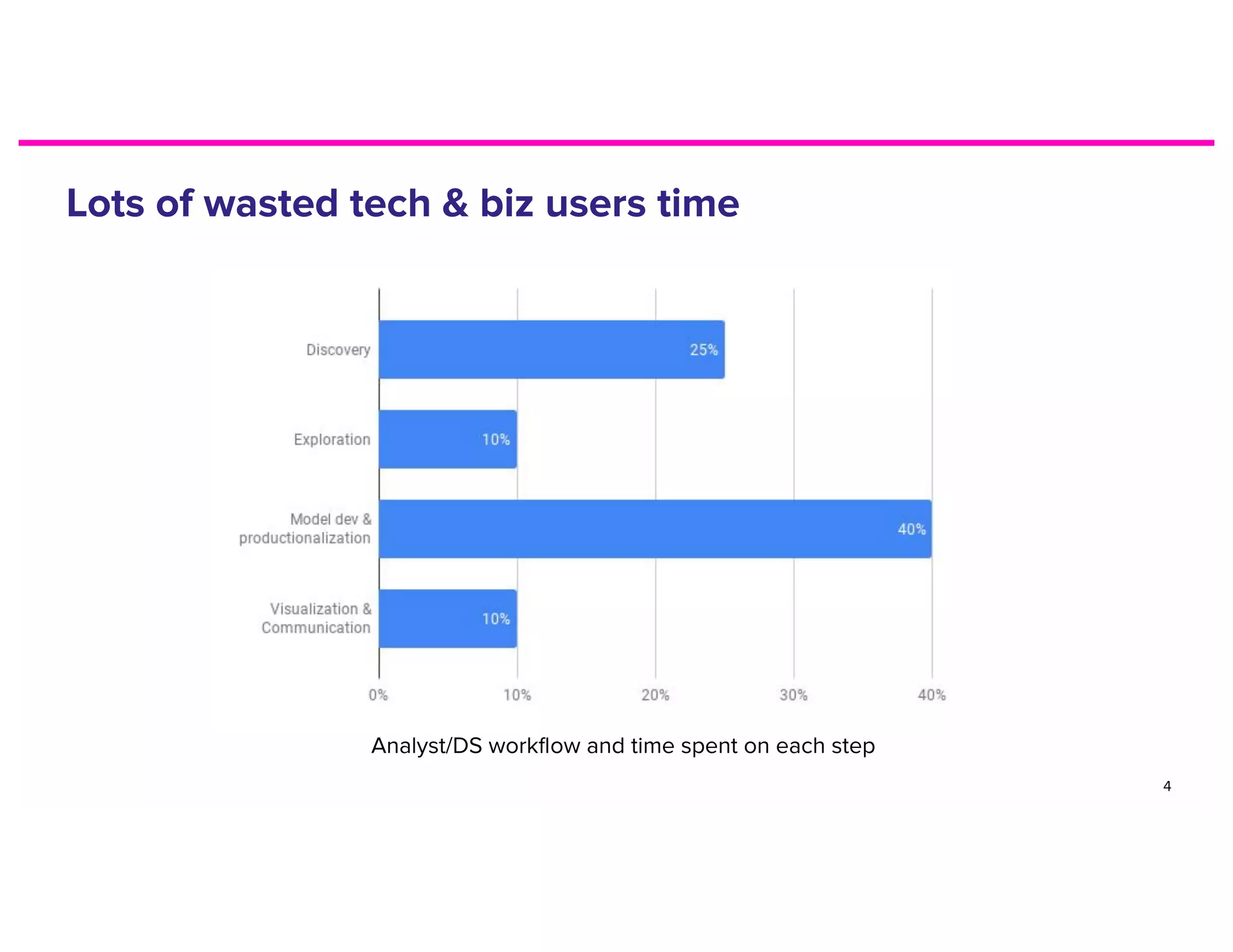 Lots of wasted tech & biz users time

Discovery
25%

Exploration
10%

Model dev & productionalization
40%

Visualization & Communication
10%

0%
10%
20%
30%
40%

Analyst/DS workflow and time spent on each step

4